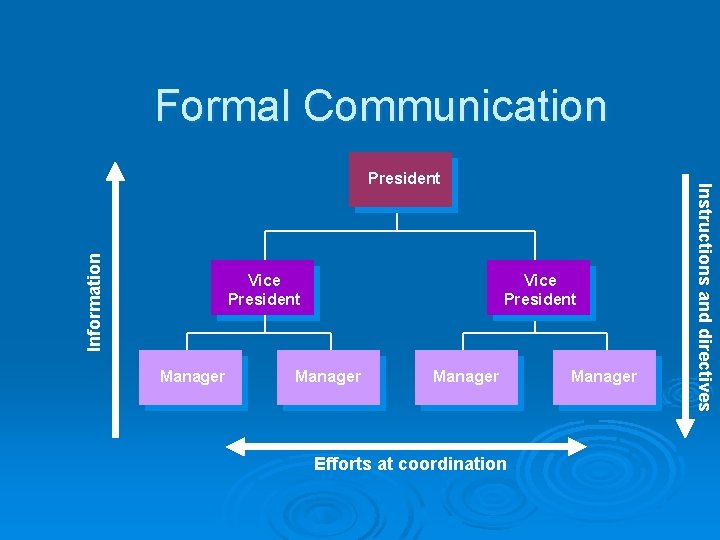 Formal Communication

Information

President

Vice President

Vice President

Manager

Manager

Manager

Manager

Instructions and directives

Efforts at coordination